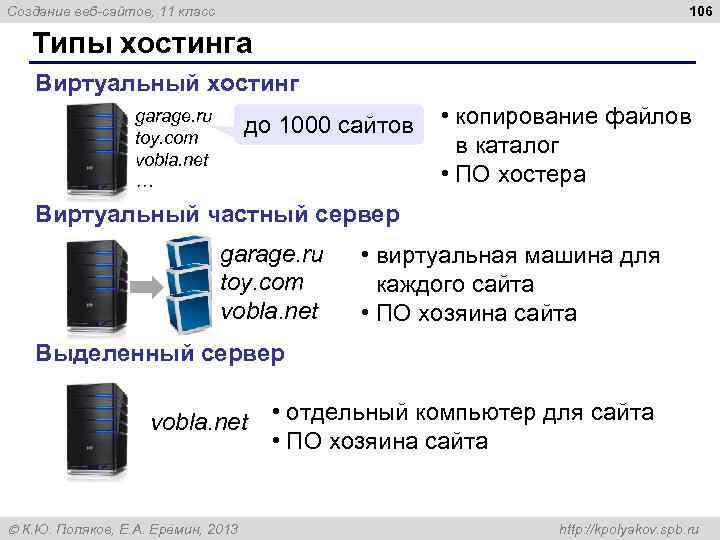 Создание веб-сайтов, 11 класс

106

Типы хостинга

Виртуальный хостинг

garage.ru
toy.com
vobla.net
…

до 1000 сайтов

• копирование файлов в каталог
• ПО хостера

Виртуальный частный сервер

garage.ru
toy.com
vobla.net

• виртуальная машина для каждого сайта
• ПО хозяина сайта

Выделенный сервер

vobla.net

• отдельный компьютер для сайта
• ПО хозяина сайта

© К.Ю. Поляков, Е.А. Еремин, 2013

http://kpolyakov.spb.ru